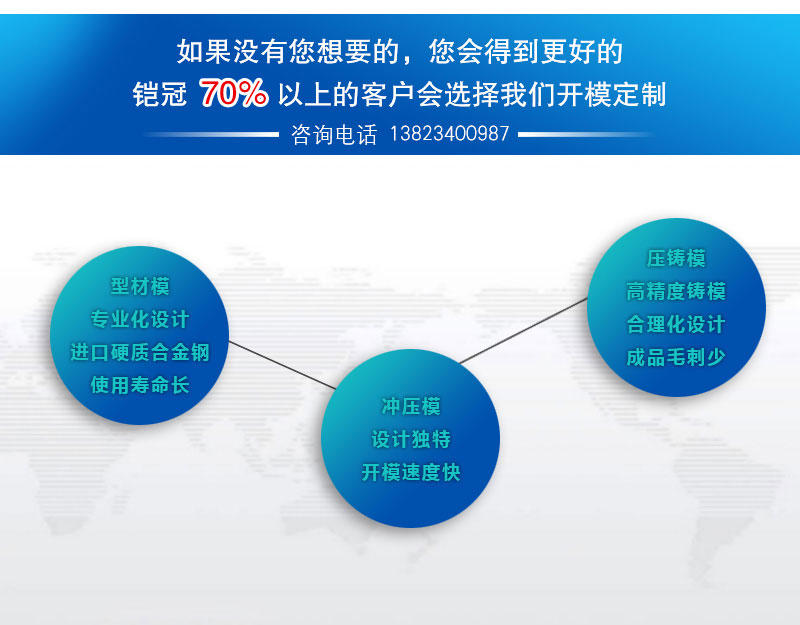 如果没有您想要的，您会得到更好的
铠冠 70% 以上的客户会选择我们开模定制
咨询电话 13823400987

型材模
专业化设计
进口硬质合金钢
使用寿命长

冲压模
设计独特
开模速度快

压铸模
高精度铸模
合理化设计
成品毛刺少